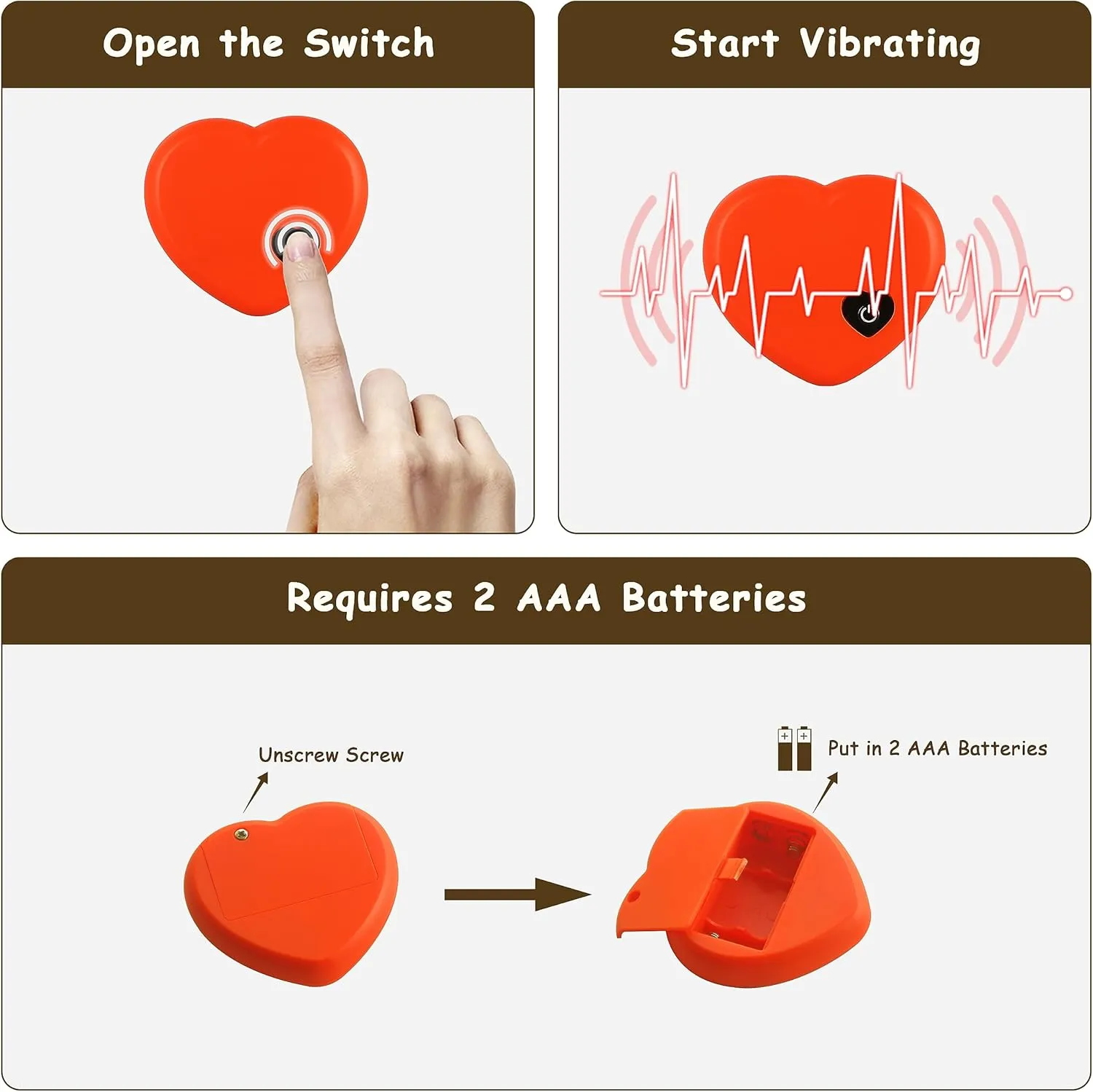 Open the Switch

Start Vibrating

Requires 2 AAA Batteries

Unscrew Screw

Put in 2 AAA Batteries